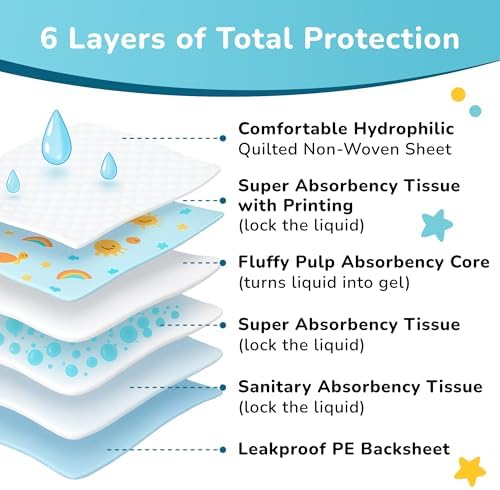 6 Layers of Total Protection

Comfortable Hydrophilic
Quilted Non-Woven Sheet

Super Absorbency Tissue with Printing
(lock the liquid)

Fluffy Pulp Absorbency Core
(turns liquid into gel)

Super Absorbency Tissue
(lock the liquid)

Sanitary Absorbency Tissue
(lock the liquid)

Leakproof PE Backsheet